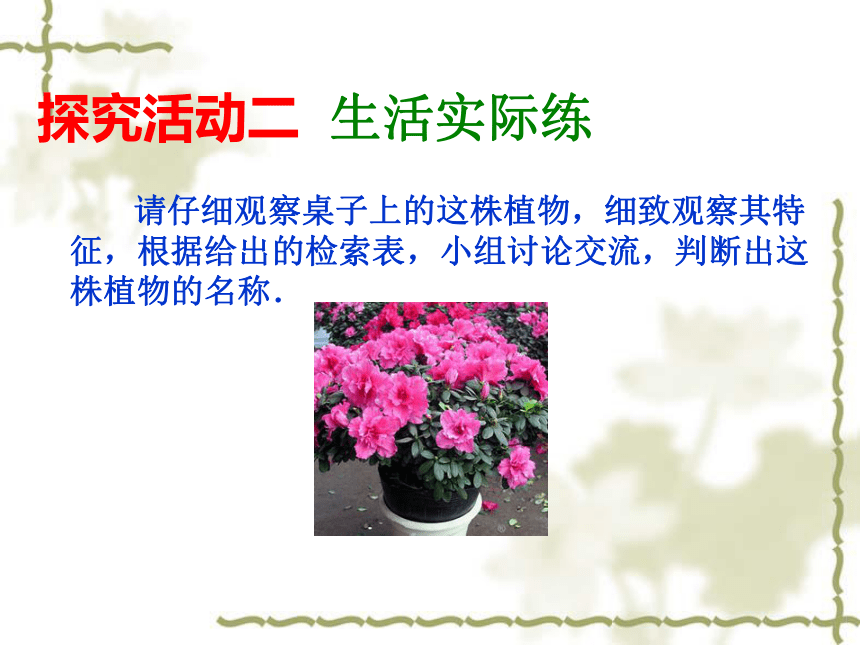 探究活动二 生活实际练

请仔细观察桌子上的这株植物，细致观察其特征，根据给出的检索表，小组讨论交流，判断出这株植物的名称.